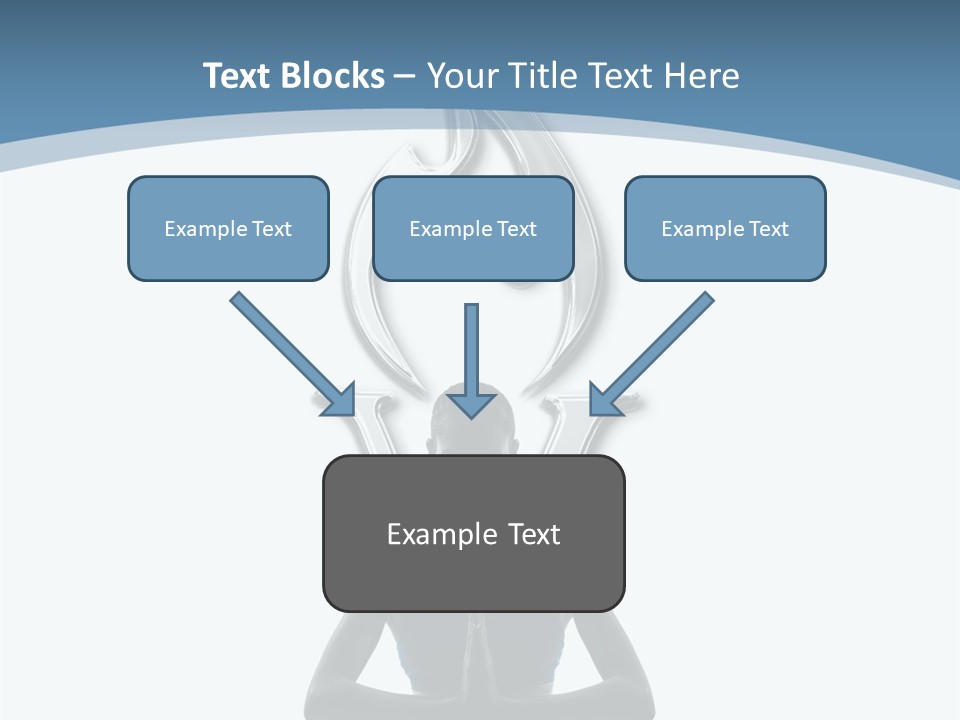 Text Blocks – Your Title Text Here

Example Text

Example Text

Example Text

Example Text